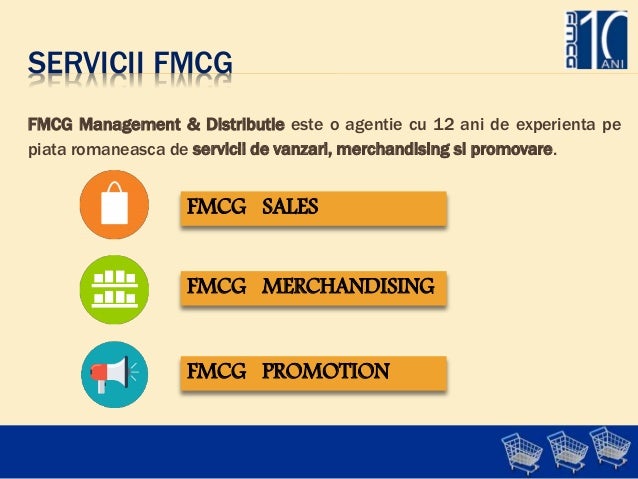 FMCG 10 ANI

SERVICII FMCG

FMCG Management & Distributie este o agentie cu 12 ani de experienta pe piata romaneasca de servicii de vanzari, merchandising si promovare.

FMCG SALES

FMCG MERCHANDISING

FMCG PROMOTION